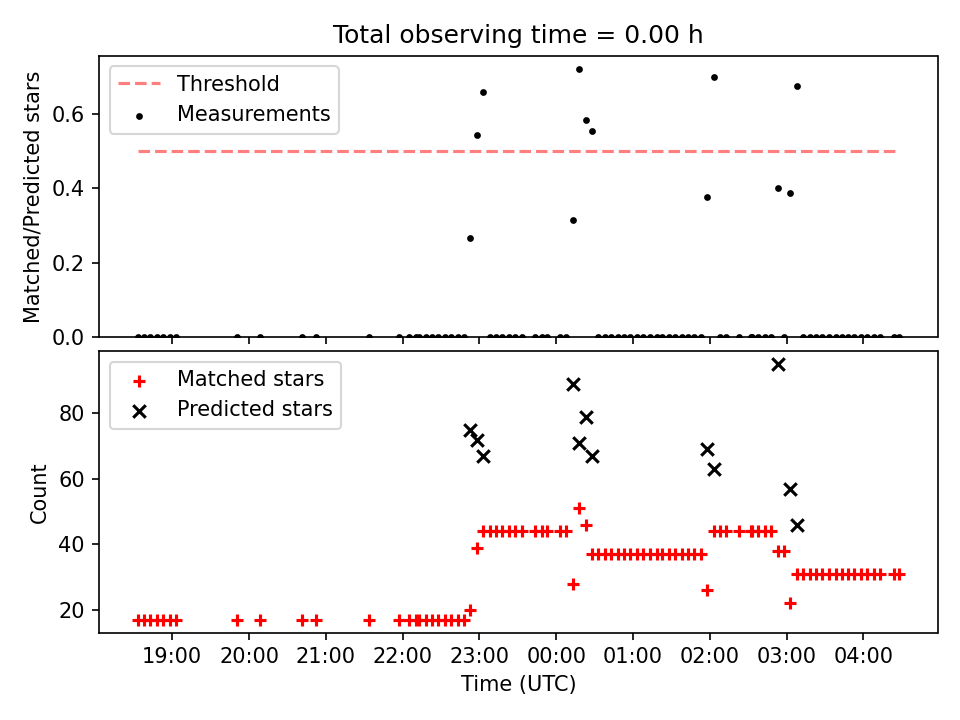 Total observing time = 0.00 h

Threshold
Measurements

Matched/Predicted stars

0.6
0.4
0.2
0.0

Matched stars
Predicted stars

Count

80
60
40
20

19:00 20:00 21:00 22:00 23:00 00:00 01:00 02:00 03:00 04:00

Time (UTC)